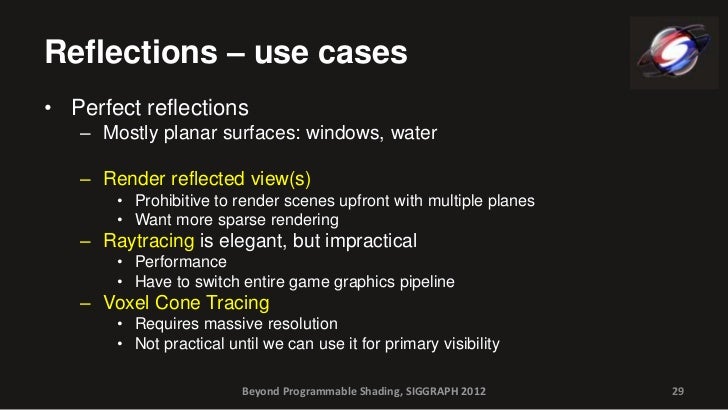 Reflections – use cases

• Perfect reflections
 – Mostly planar surfaces: windows, water

 – Render reflected view(s)
  • Prohibitive to render scenes upfront with multiple planes
  • Want more sparse rendering
 – Raytracing is elegant, but impractical
  • Performance
  • Have to switch entire game graphics pipeline
 – Voxel Cone Tracing
  • Requires massive resolution
  • Not practical until we can use it for primary visibility

Beyond Programmable Shading, SIGGRAPH 2012

29